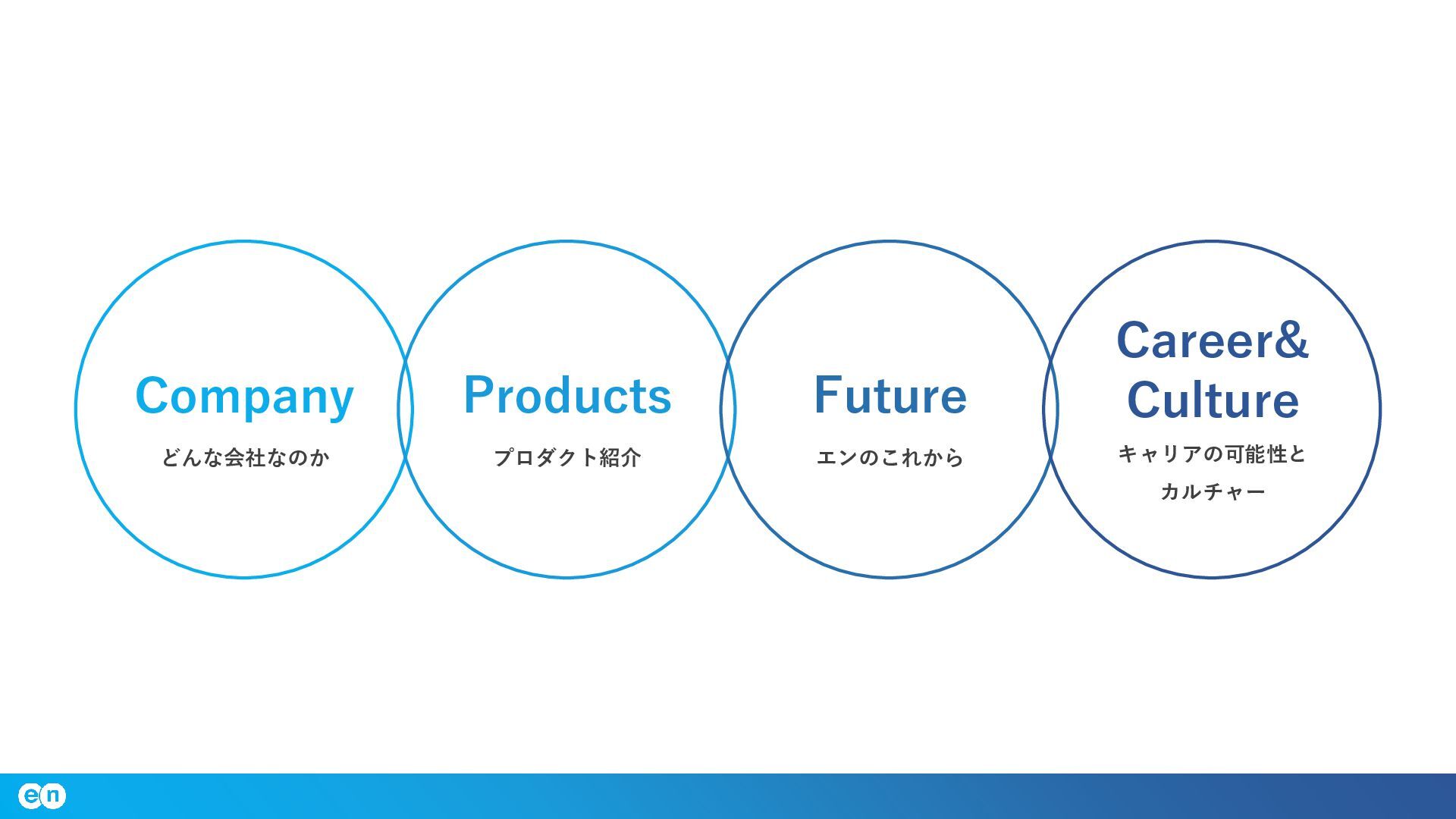 Company
どんな会社なのか

Products
プロダクト紹介

Future
エンのこれから

Career&
Culture
キャリアの可能性と
カルチャー

en